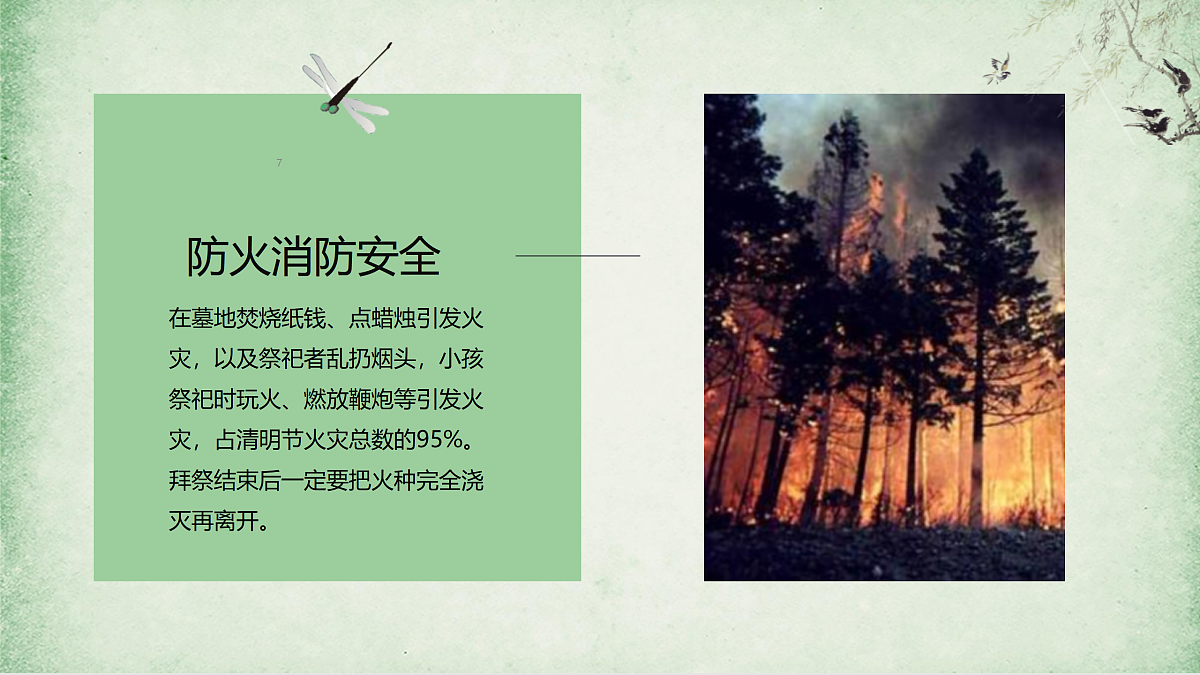 7

防火消防安全

在墓地焚烧纸钱、点蜡烛引发火灾，以及祭祀者乱扔烟头，小孩祭祀时玩火、燃放鞭炮等引发火灾，占清明节火灾总数的95%。拜祭结束后一定要把火种完全浇灭再离开。